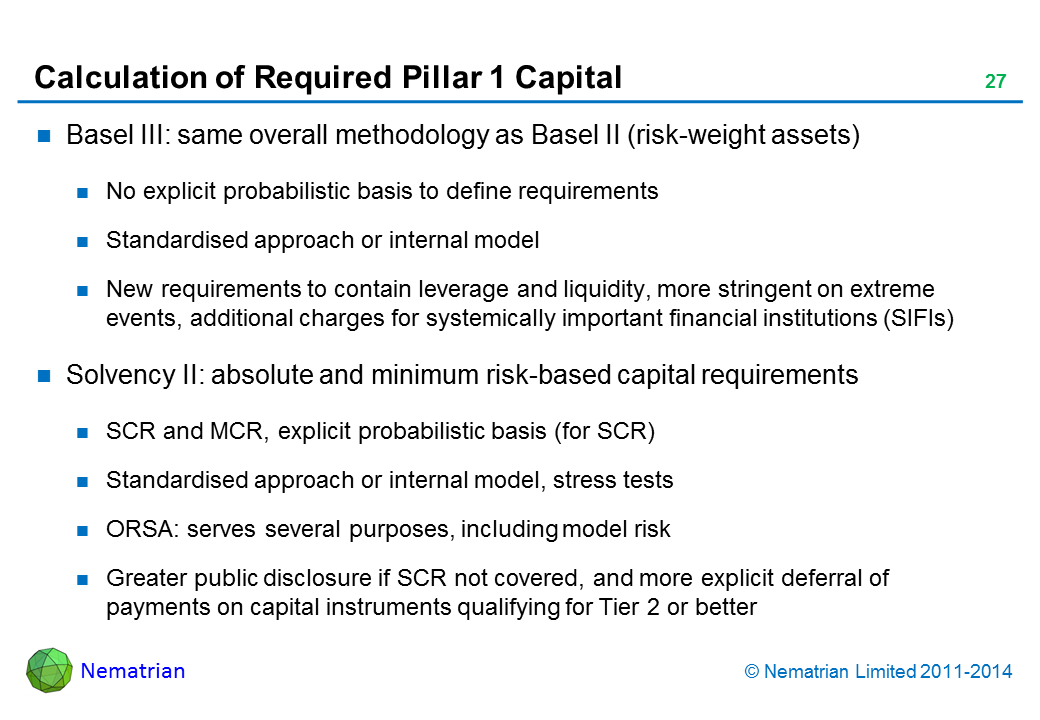 Calculation of Required Pillar 1 Capital

27

Basel III: same overall methodology as Basel II (risk-weight assets)

No explicit probabilistic basis to define requirements

Standardised approach or internal model

New requirements to contain leverage and liquidity, more stringent on extreme events, additional charges for systemically important financial institutions (SIFIs)

Solvency II: absolute and minimum risk-based capital requirements

SCR and MCR, explicit probabilistic basis (for SCR)

Standardised approach or internal model, stress tests

ORSA: serves several purposes, including model risk

Greater public disclosure if SCR not covered, and more explicit deferral of payments on capital instruments qualifying for Tier 2 or better

Nematrian

© Nematrian Limited 2011-2014